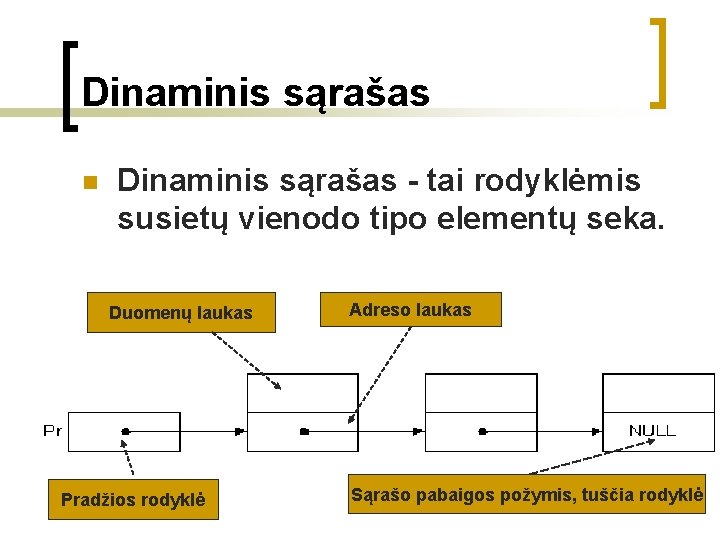 Dinaminis sąrašas

Dinaminis sąrašas - tai rodyklėmis susietų vienodo tipo elementų seka.

Duomenų laukas

Adreso laukas

Pr

NULL

Pradžios rodyklė

Sąrašo pabaigos požymis, tuščia rodyklė